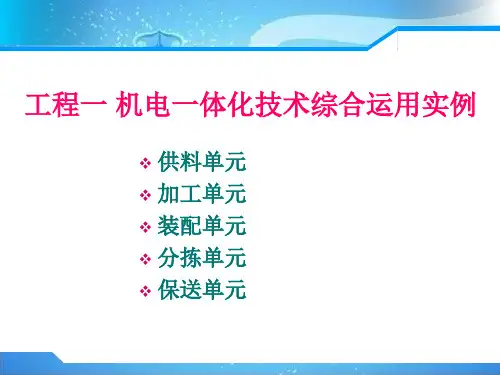 工程一 机电一体化技术综合运用实例

❖ 供料单元
❖ 加工单元
❖ 装配单元
❖ 分拣单元
❖ 保送单元